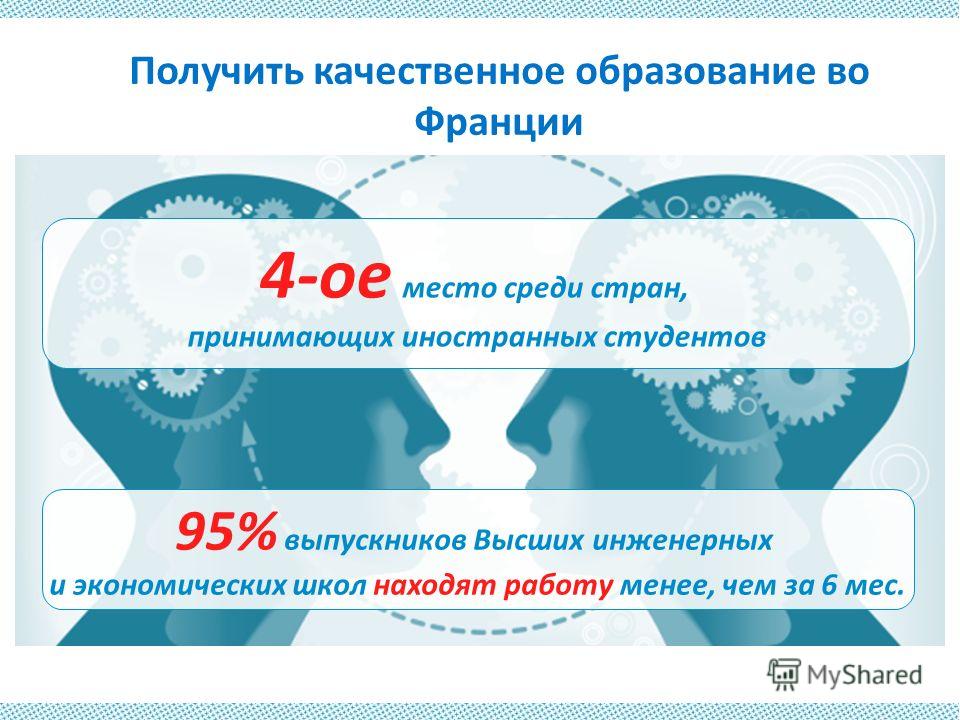 Получить качественное образование во Франции

4-ое место среди стран, принимающих иностранных студентов

95% выпускников Высших инженерных и экономических школ находят работу менее, чем за 6 мес.

MyShared